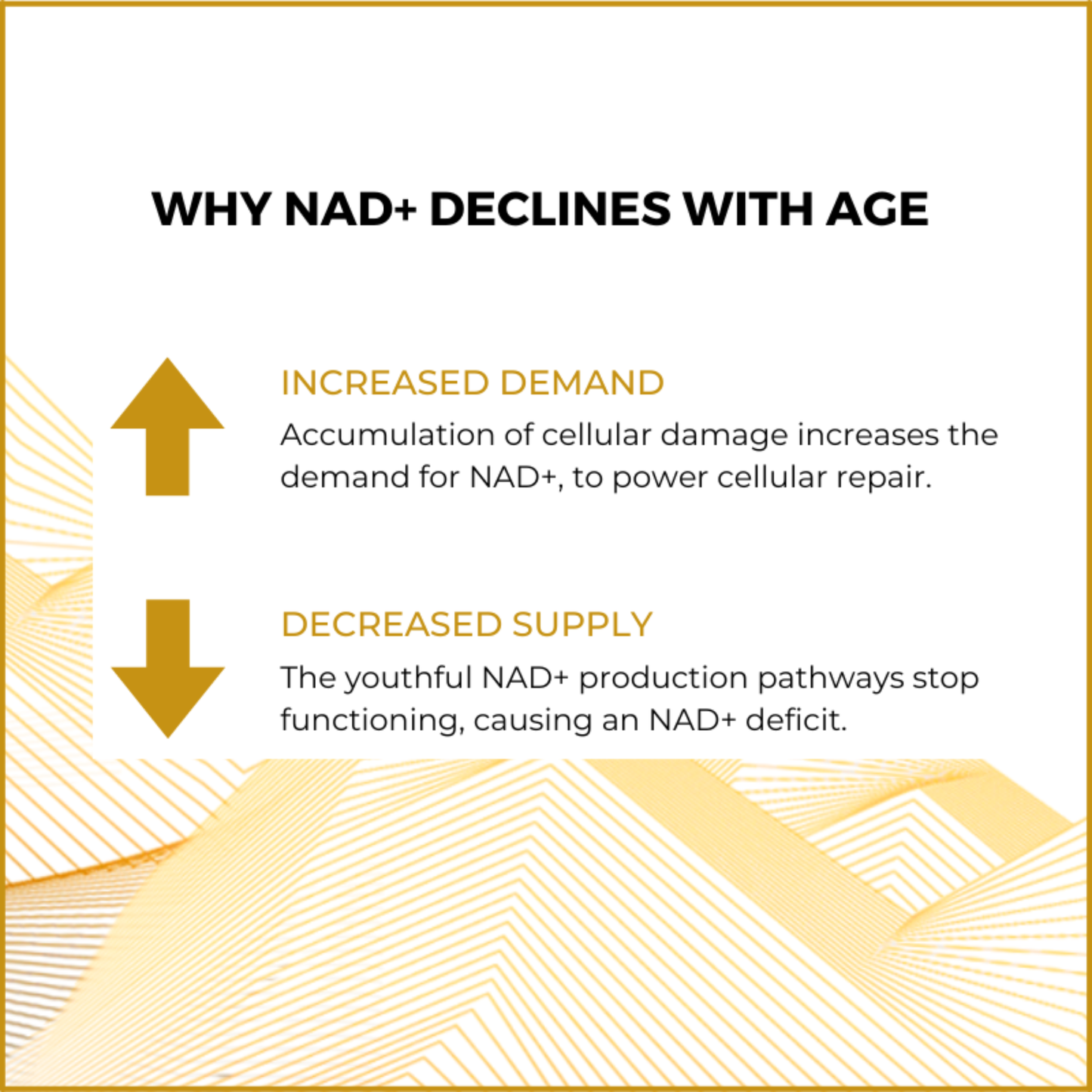 WHY NAD+ DECLINES WITH AGE

INCREASED DEMAND

Accumulation of cellular damage increases the demand for NAD+, to power cellular repair.

DECREASED SUPPLY

The youthful NAD+ production pathways stop functioning, causing an NAD+ deficit.